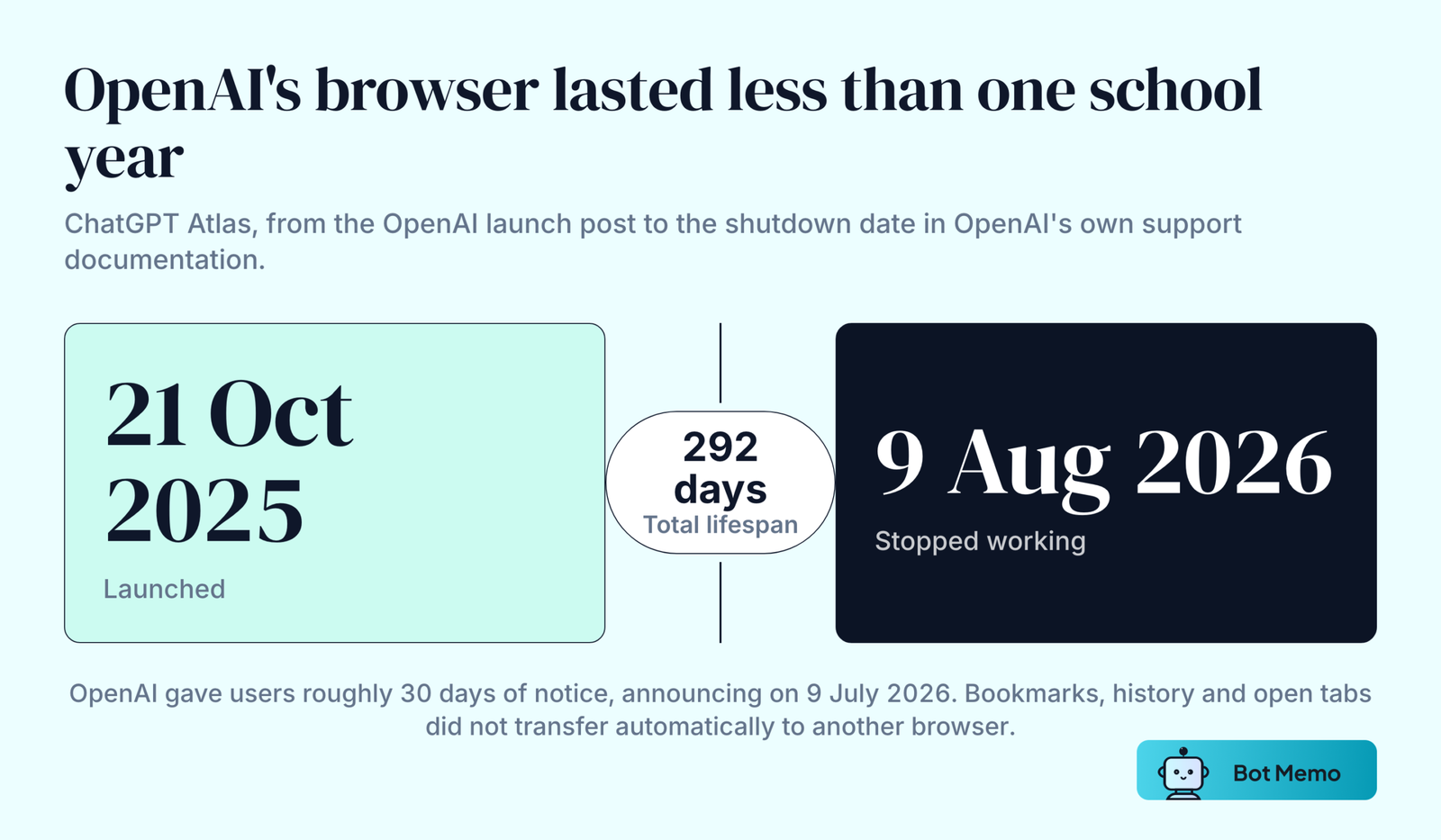 OpenAI's browser lasted less than one school year

ChatGPT Atlas, from the OpenAI launch post to the shutdown date in OpenAI's own support documentation.

21 Oct 2025

Launched

292 days

Total lifespan

9 Aug 2026

Stopped working

OpenAI gave users roughly 30 days of notice, announcing on 9 July 2026. Bookmarks, history and open tabs did not transfer automatically to another browser.

Bot Memo